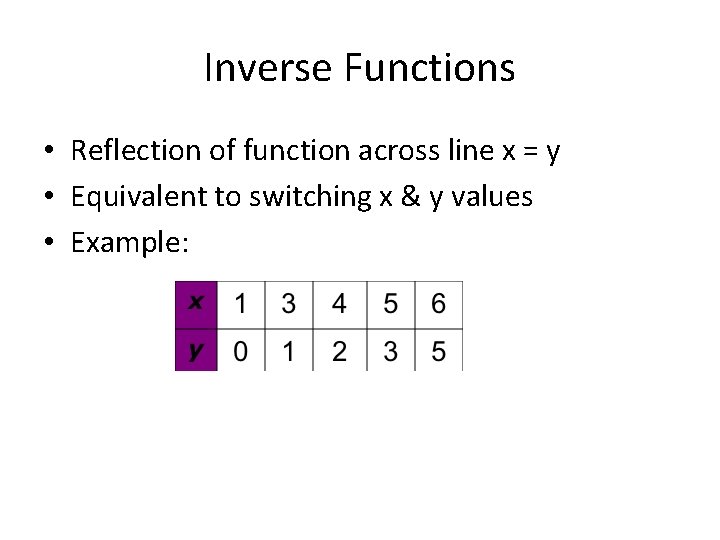 Inverse Functions

• Reflection of function across line x = y
• Equivalent to switching x & y values
• Example:

| x | 1 | 3 | 4 | 5 | 6 |
|---|---|---|---|---|---|
| y | 0 | 1 | 2 | 3 | 5 |